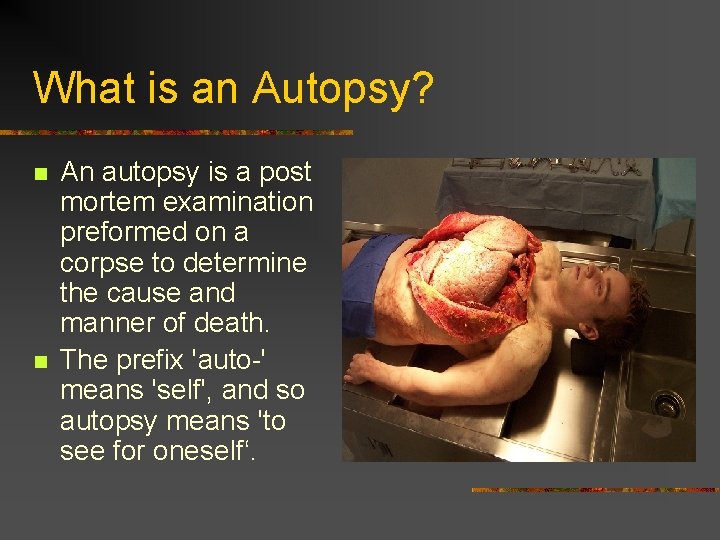 What is an Autopsy?

- An autopsy is a post mortem examination preformed on a corpse to determine the cause and manner of death.
- The prefix 'auto-' means 'self', and so autopsy means 'to see for oneself'.